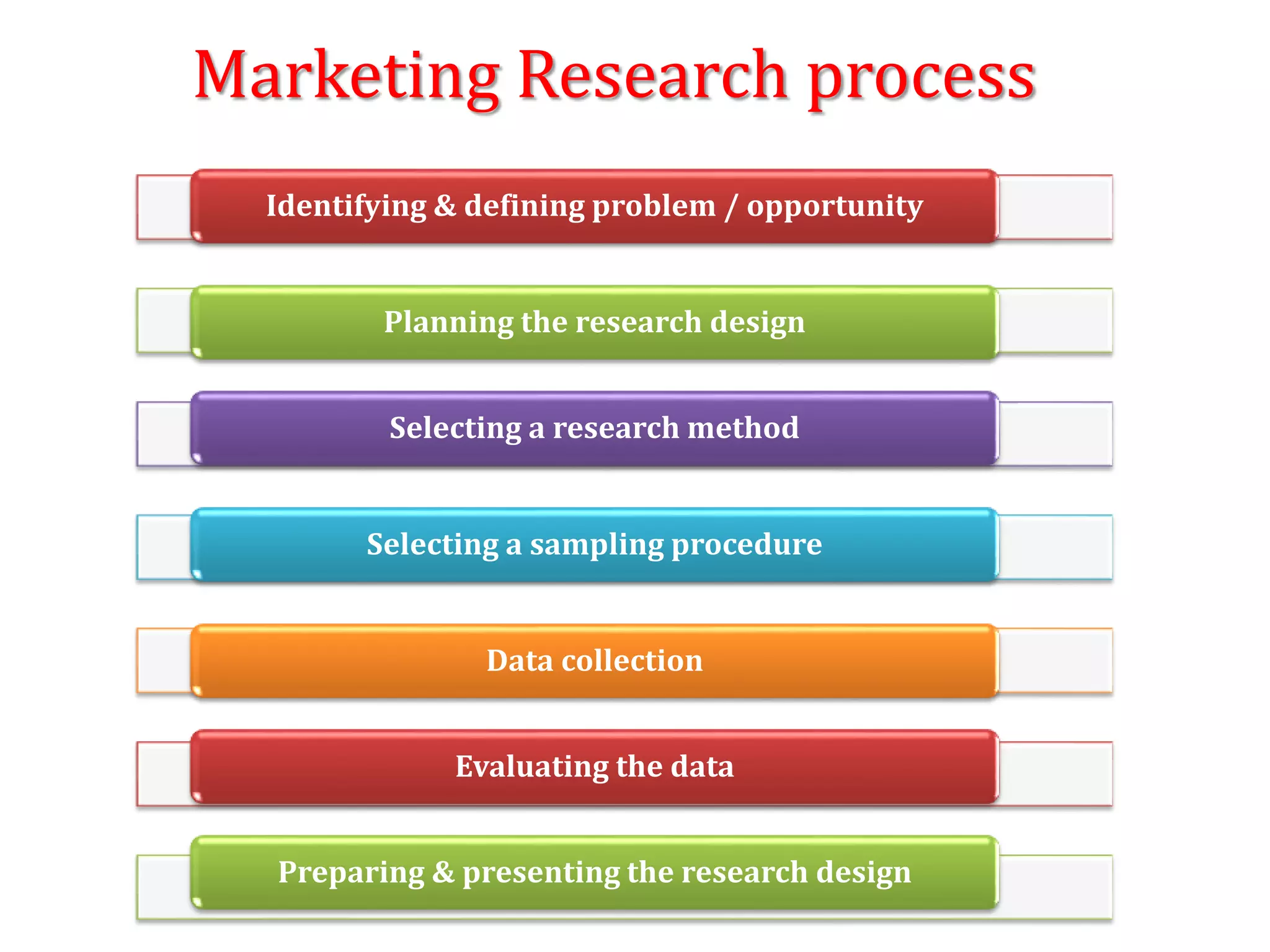 Marketing Research process

Identifying & defining problem / opportunity

Planning the research design

Selecting a research method

Selecting a sampling procedure

Data collection

Evaluating the data

Preparing & presenting the research design